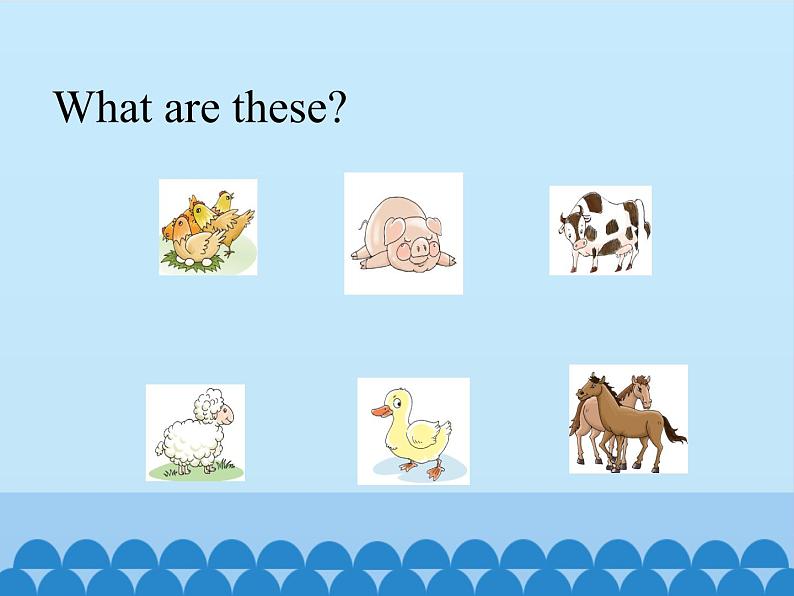 What are these?